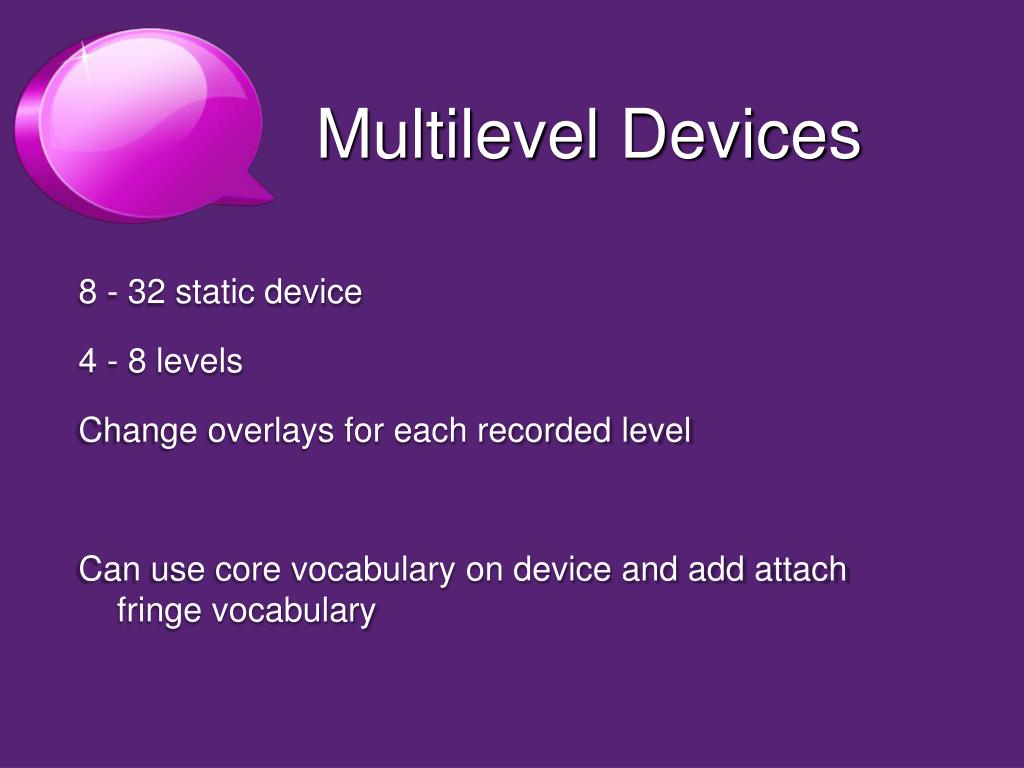 Multilevel Devices

8 - 32 static device

4 - 8 levels

Change overlays for each recorded level

Can use core vocabulary on device and add attach fringe vocabulary